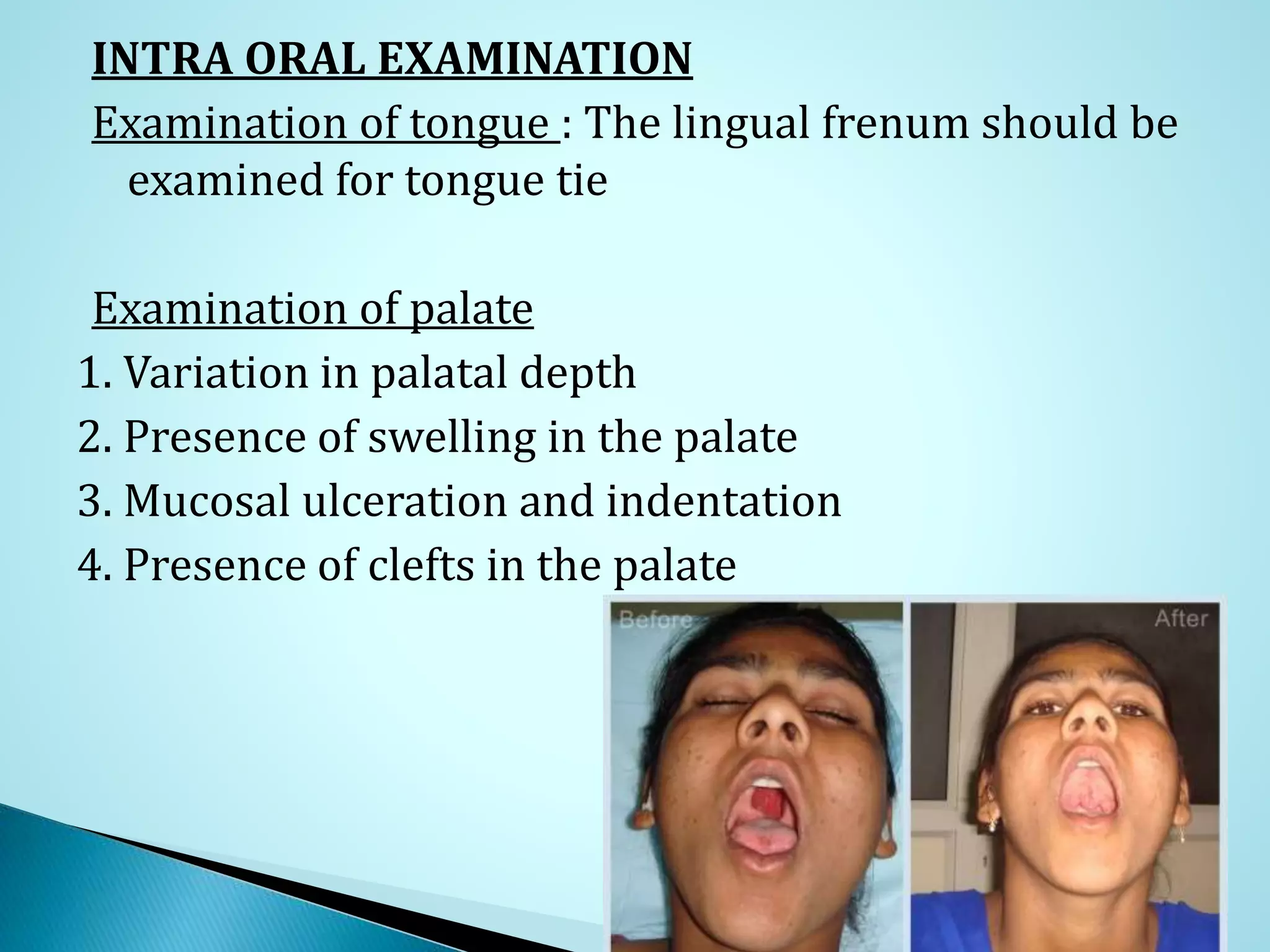 INTRA ORAL EXAMINATION

Examination of tongue : The lingual frenum should be examined for tongue tie

Examination of palate

1. Variation in palatal depth
2. Presence of swelling in the palate
3. Mucosal ulceration and indentation
4. Presence of clefts in the palate

Before

After